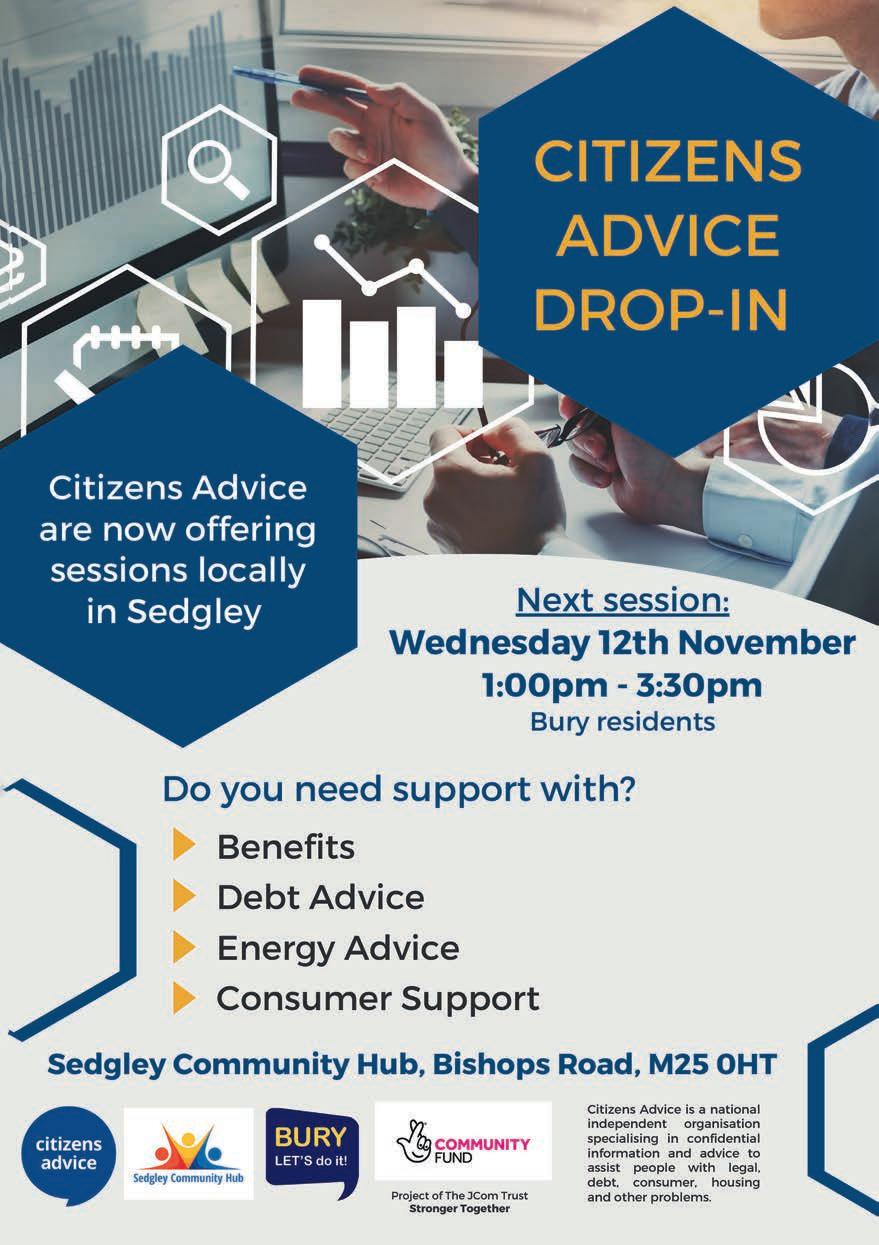 CITIZENS ADVICE DROP-IN

Citizens Advice are now offering sessions locally in Sedgley

Next session:
Wednesday 12th November
1:00pm - 3:30pm
Bury residents

Do you need support with?

Benefits
Debt Advice
Energy Advice
Consumer Support

Sedgley Community Hub, Bishops Road, M25 0HT

citizens advice

Sedgley Community Hub

BURY
LET'S do it!

COMMUNITY FUND

Project of The JCom Trust
Stronger Together

Citizens Advice is a national independent organisation specialising in confidential information and advice to assist people with legal, debt, consumer, housing and other problems.